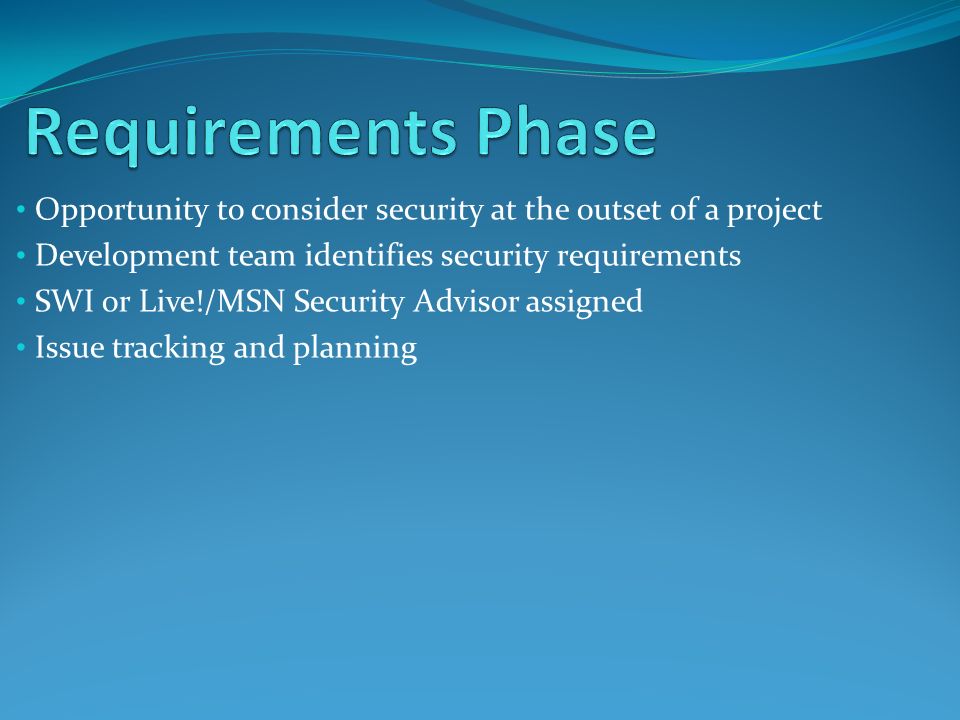 Requirements Phase

• Opportunity to consider security at the outset of a project
• Development team identifies security requirements
• SWI or Live!/MSN Security Advisor assigned
• Issue tracking and planning